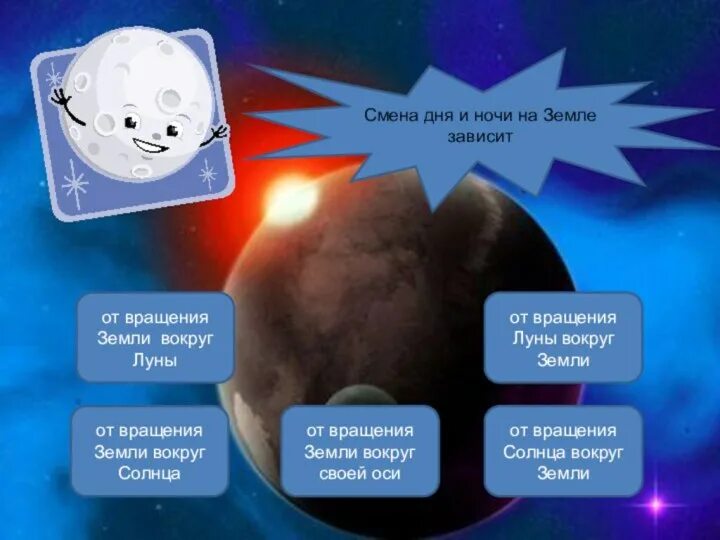 Смена дня и ночи на Земле зависит

от вращения Земли вокруг Луны

от вращения Луны вокруг Земли

от вращения Земли вокруг Солнца

от вращения Земли вокруг своей оси

от вращения Солнца вокруг Земли